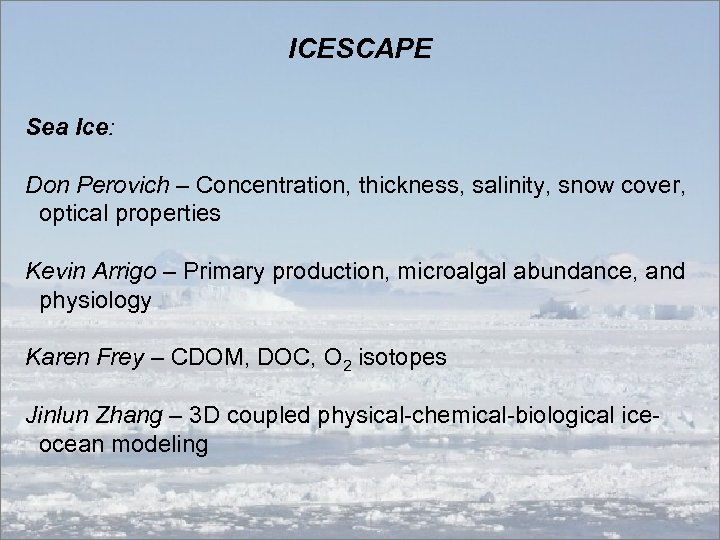 ICESCAPE

Sea Ice:

Don Perovich – Concentration, thickness, salinity, snow cover, optical properties

Kevin Arrigo – Primary production, microalgal abundance, and physiology

Karen Frey – CDOM, DOC, $O_2$ isotopes

Jinlun Zhang – 3D coupled physical-chemical-biological ice-ocean modeling